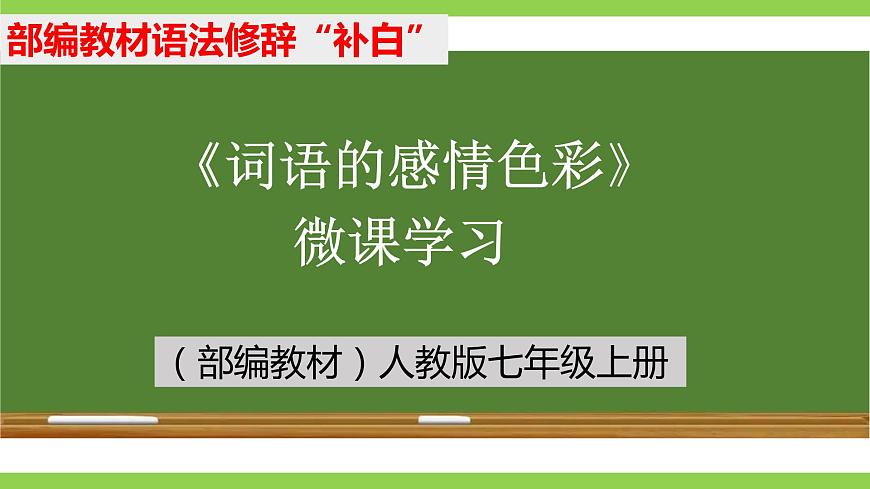 部编教材语法修辞“补白”

《词语的感情色彩》
微课学习

（部编教材）人教版七年级上册